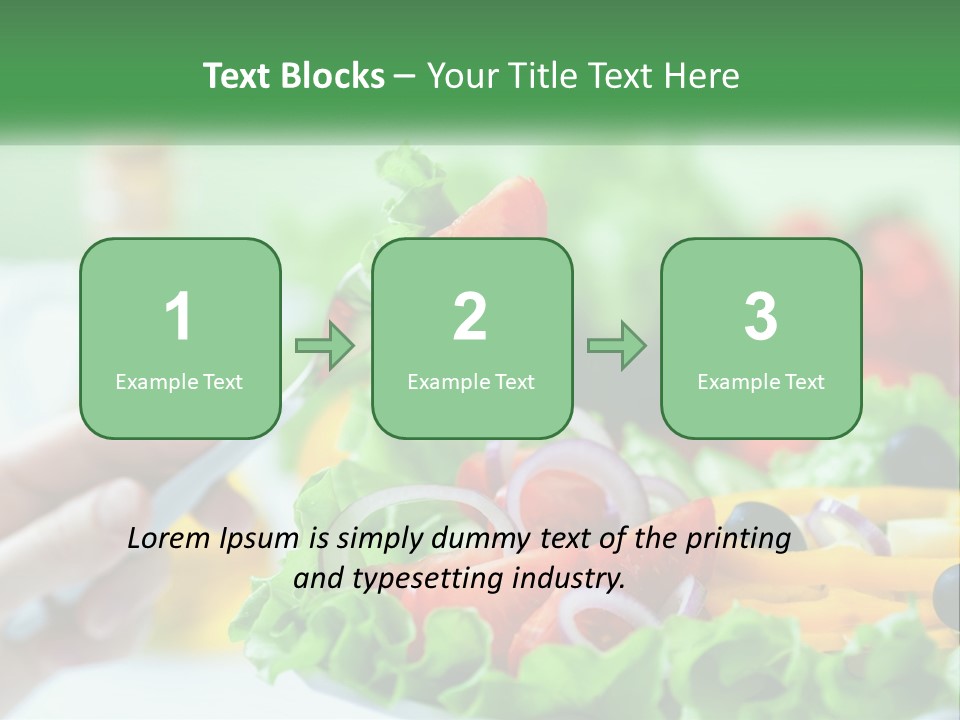 Text Blocks – Your Title Text Here

1
Example Text

2
Example Text

3
Example Text

Lorem Ipsum is simply dummy text of the printing and typesetting industry.